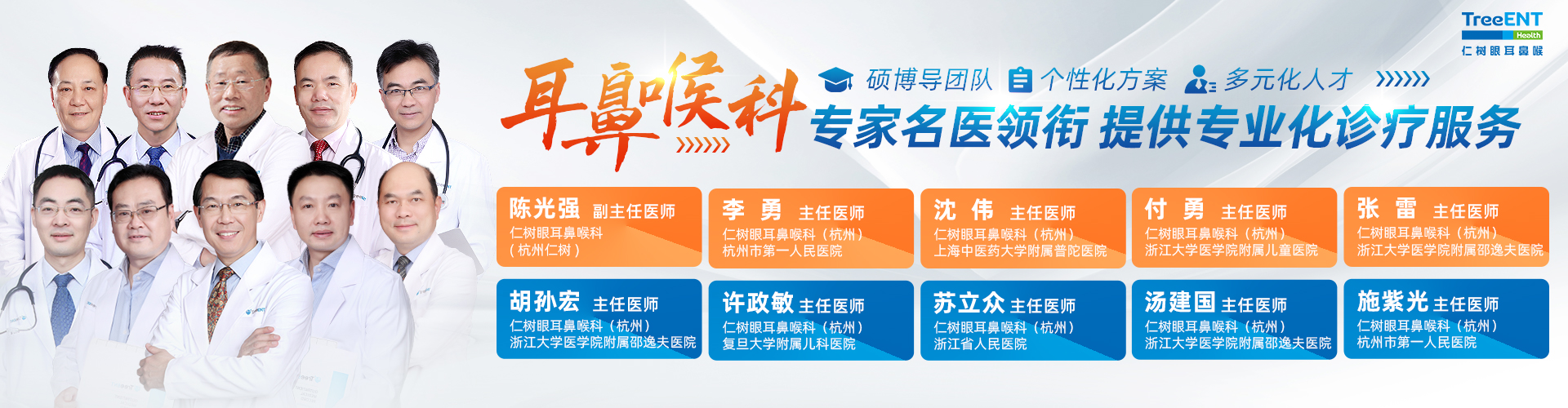 TreeENT
Health
仁树眼耳鼻喉

耳鼻喉科

硕博导团队 个性化方案 多元化人才

专家名医领衔 提供专业化诊疗服务

陈光强 副主任医师
仁树眼耳鼻喉科
（杭州仁树）

李 勇 主任医师
仁树眼耳鼻喉科（杭州）
杭州市第一人民医院

沈 伟 主任医师
仁树眼耳鼻喉科（杭州）
上海中医药大学附属普陀医院

付 勇 主任医师
仁树眼耳鼻喉科（杭州）
浙江大学医学院附属儿童医院

张 雷 主任医师
仁树眼耳鼻喉科（杭州）
浙江大学医学院附属邵逸夫医院

胡孙宏 主任医师
仁树眼耳鼻喉科（杭州）
浙江大学医学院附属邵逸夫医院

许政敏 主任医师
仁树眼耳鼻喉科（杭州）
复旦大学附属儿科医院

苏立众 主任医师
仁树眼耳鼻喉科（杭州）
浙江省人民医院

汤建国 主任医师
仁树眼耳鼻喉科（杭州）
浙江大学医学院附属邵逸夫医院

施紫光 主任医师
仁树眼耳鼻喉科（杭州）
杭州市第一人民医院